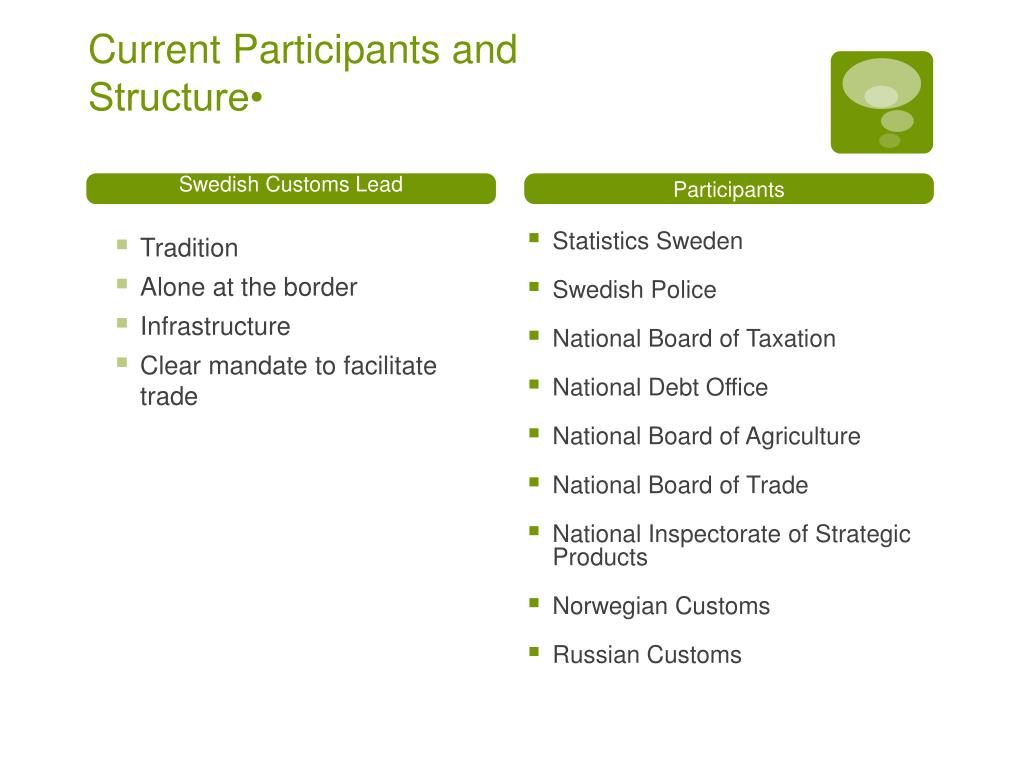 Current Participants and Structure•

Swedish Customs Lead

- Tradition
- Alone at the border
- Infrastructure
- Clear mandate to facilitate trade

Participants

- Statistics Sweden
- Swedish Police
- National Board of Taxation
- National Debt Office
- National Board of Agriculture
- National Board of Trade
- National Inspectorate of Strategic Products
- Norwegian Customs
- Russian Customs